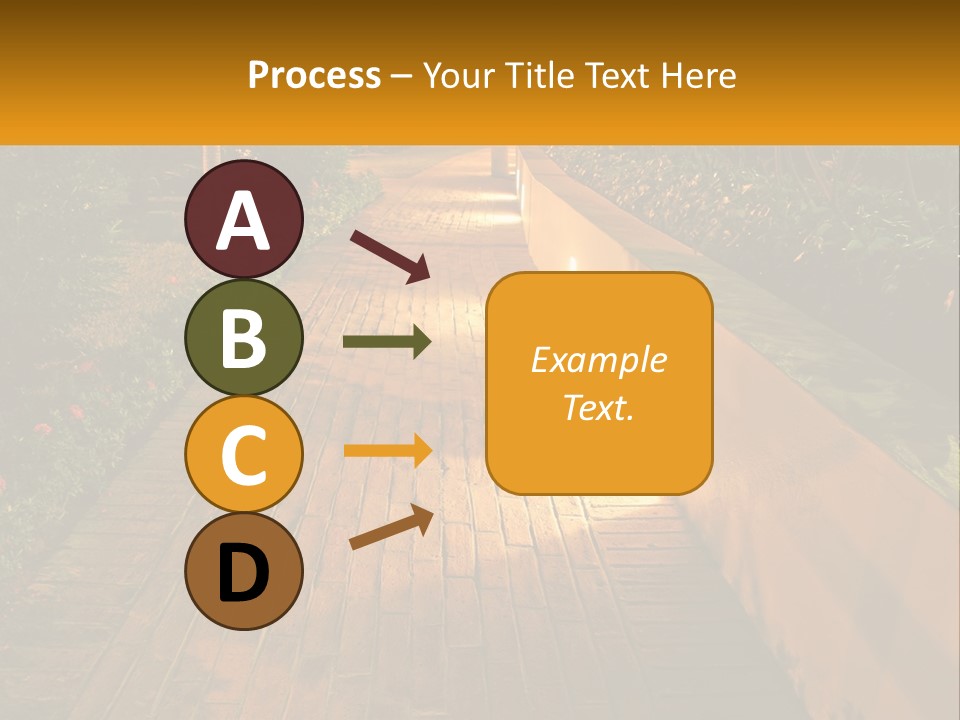 Process – Your Title Text Here

A

B

C

D

Example Text.